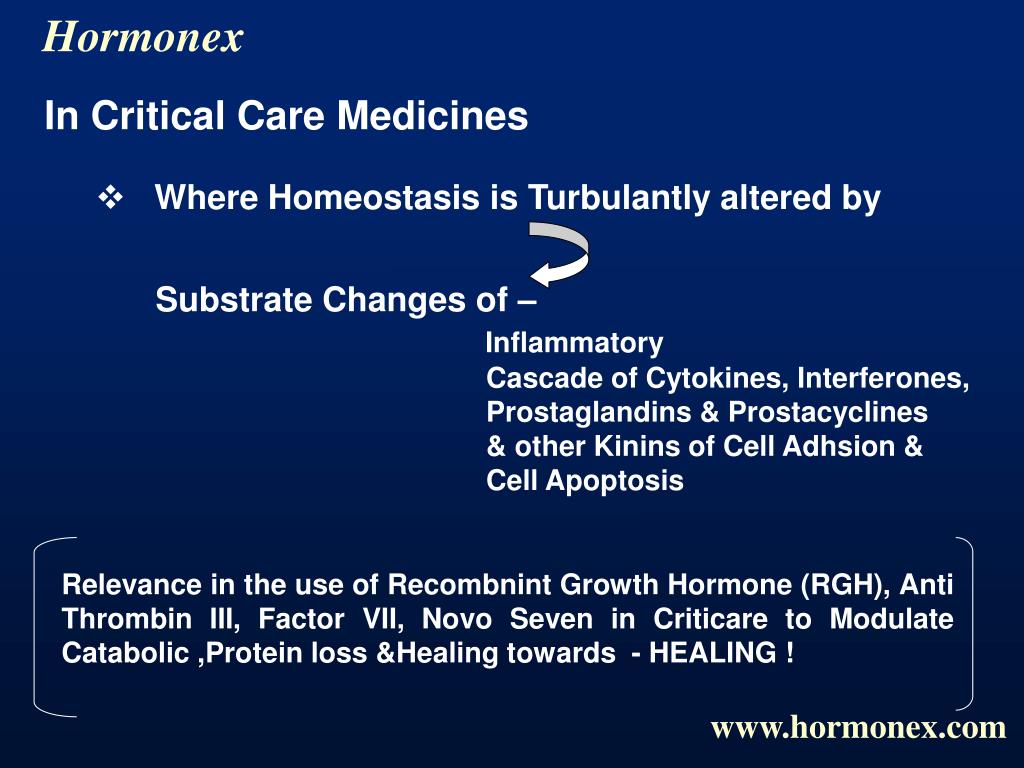 Hormonex

In Critical Care Medicines

❖ Where Homeostasis is Turbulantly altered by

Substrate Changes of –

Inflammatory
Cascade of Cytokines, Interferones, Prostaglandins & Prostacyclines & other Kinins of Cell Adhsion & Cell Apoptosis

Relevance in the use of Recombnint Growth Hormone (RGH), Anti Thrombin III, Factor VII, Novo Seven in Criticare to Modulate Catabolic ,Protein loss &Healing towards - HEALING !

www.hormonex.com